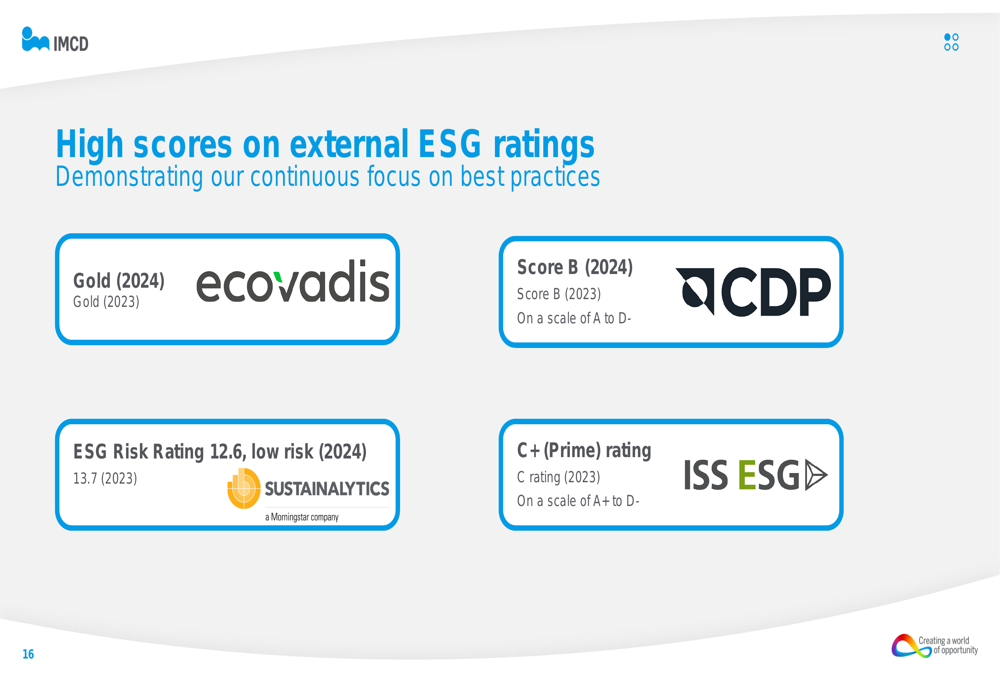 IMCD

High scores on external ESG ratings
Demonstrating our continuous focus on best practices

Gold (2024)
Gold (2023)

ecovadis

Score B (2024)
Score B (2023)
On a scale of A to D-

CDP

ESG Risk Rating 12.6, low risk (2024)
13.7 (2023)

SUSTAINALYTICS
a Morningstar company

C+ (Prime) rating
C rating (2023)
On a scale of A+ to D-

ISS ESG

16

Creating a world of opportunity